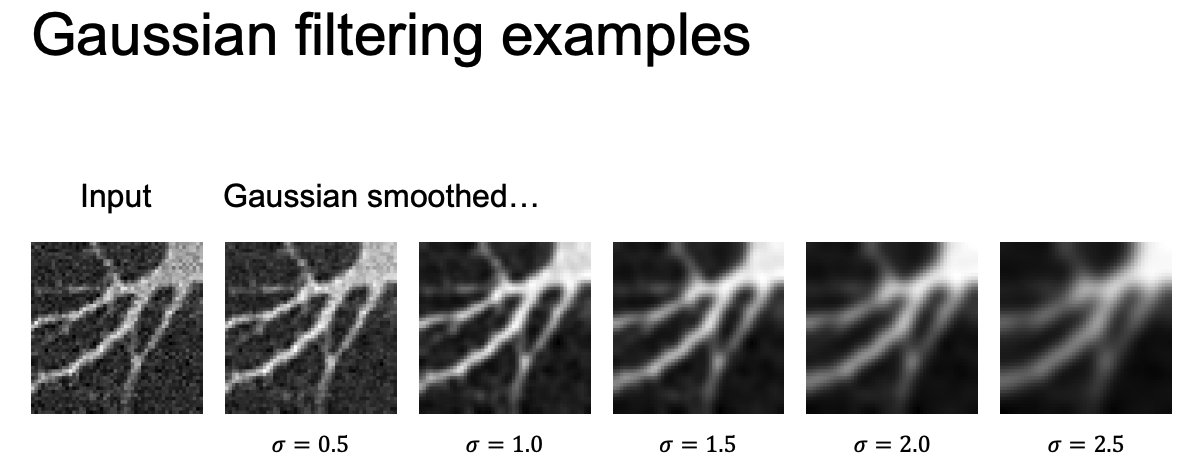 Gaussian filtering examples

Input

Gaussian smoothed…

$\sigma = 0.5$

$\sigma = 1.0$

$\sigma = 1.5$

$\sigma = 2.0$

$\sigma = 2.5$